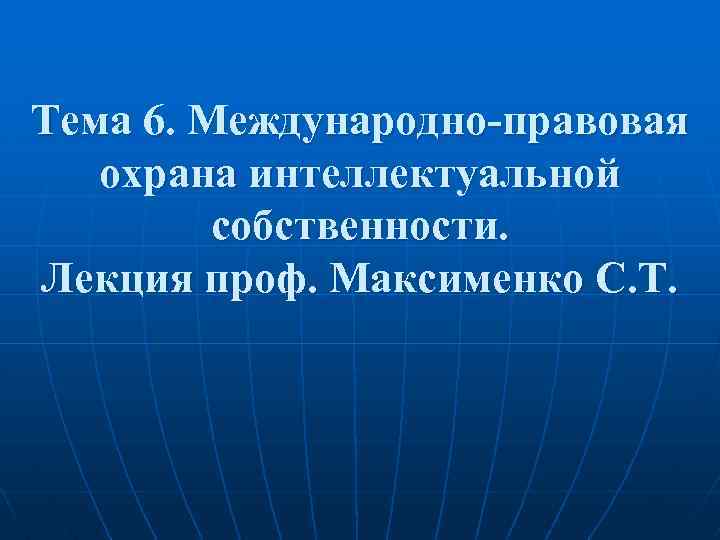 Тема 6. Международно-правовая охрана интеллектуальной собственности.
Лекция проф. Максименко С.Т.